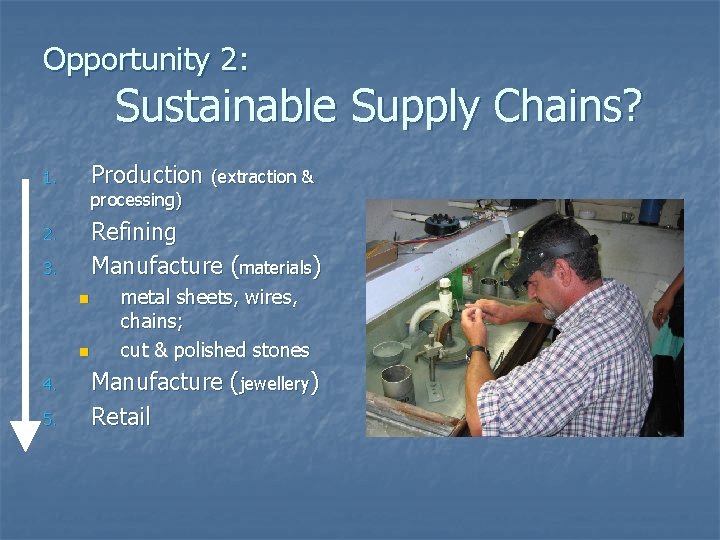 Opportunity 2:
Sustainable Supply Chains?

1. Production (extraction & processing)
2. Refining
3. Manufacture (materials)
 - metal sheets, wires, chains;
 - cut & polished stones
4. Manufacture (jewellery)
5. Retail